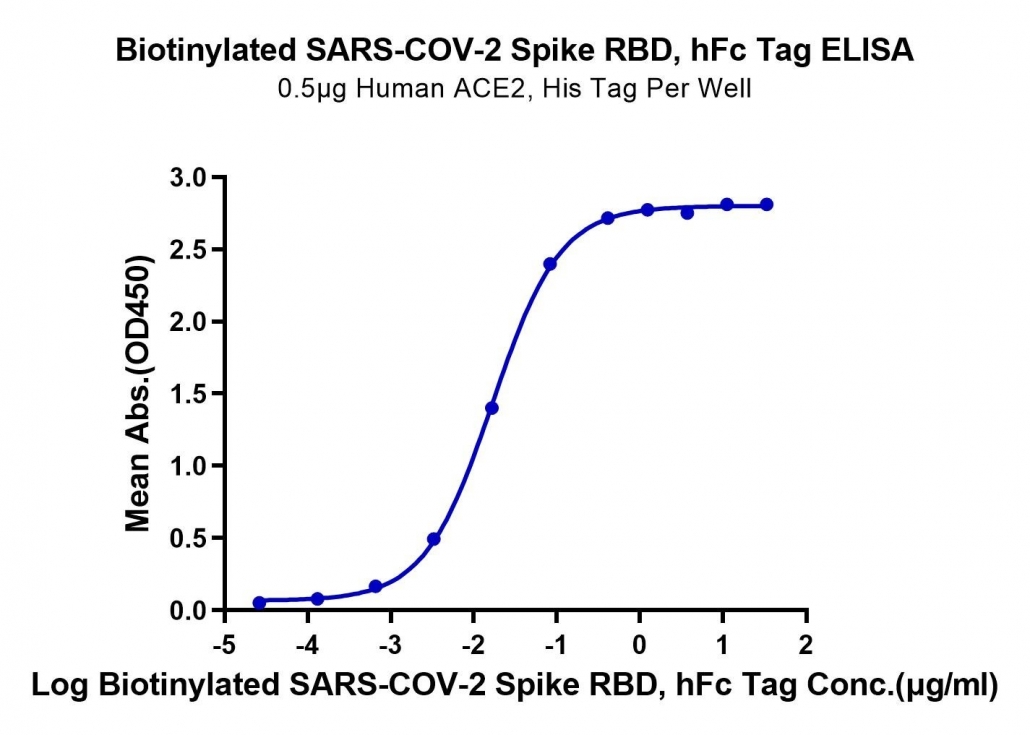 Biotinylated SARS-COV-2 Spike RBD, hFc Tag ELISA
0.5μg Human ACE2, His Tag Per Well

Mean Abs.(OD450)

3.0
2.5
2.0
1.5
1.0
0.5
0.0

-5 -4 -3 -2 -1 0 1 2

Log Biotinylated SARS-COV-2 Spike RBD, hFc Tag Conc.(μg/ml)